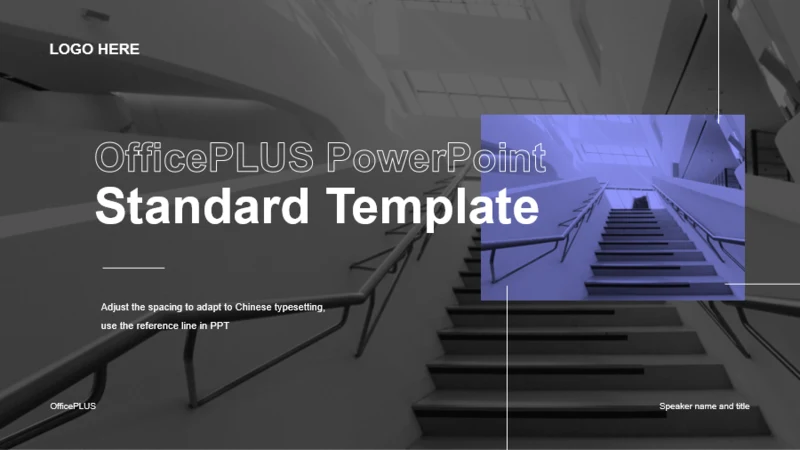 LOGO HERE

OfficePLUS PowerPoint
Standard Template

Adjust the spacing to adapt to Chinese typesetting, use the reference line in PPT

OfficePLUS

Speaker name and title